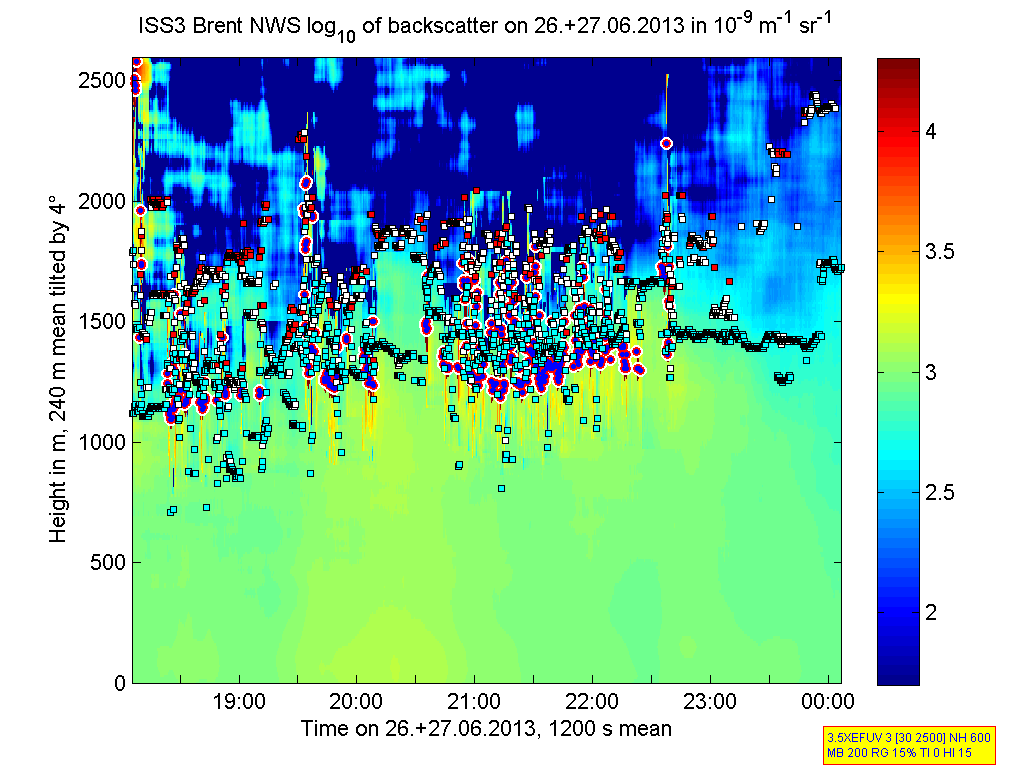 ISS3 Brent NWS $\log_{10}$ of backscatter on 26.+27.06.2013 in $10^{-9}$ $m^{-1}$ $sr^{-1}$

Height in m, 240 m mean tilted by 4°

2500
2000
1500
1000
500
0

19:00
20:00
21:00
22:00
23:00
00:00

Time on 26.+27.06.2013, 1200 s mean

4
3.5
3
2.5
2

3.5XEFUV 3 [30 2500] NH 600
MB 200 RG 15% TI 0 HI 15